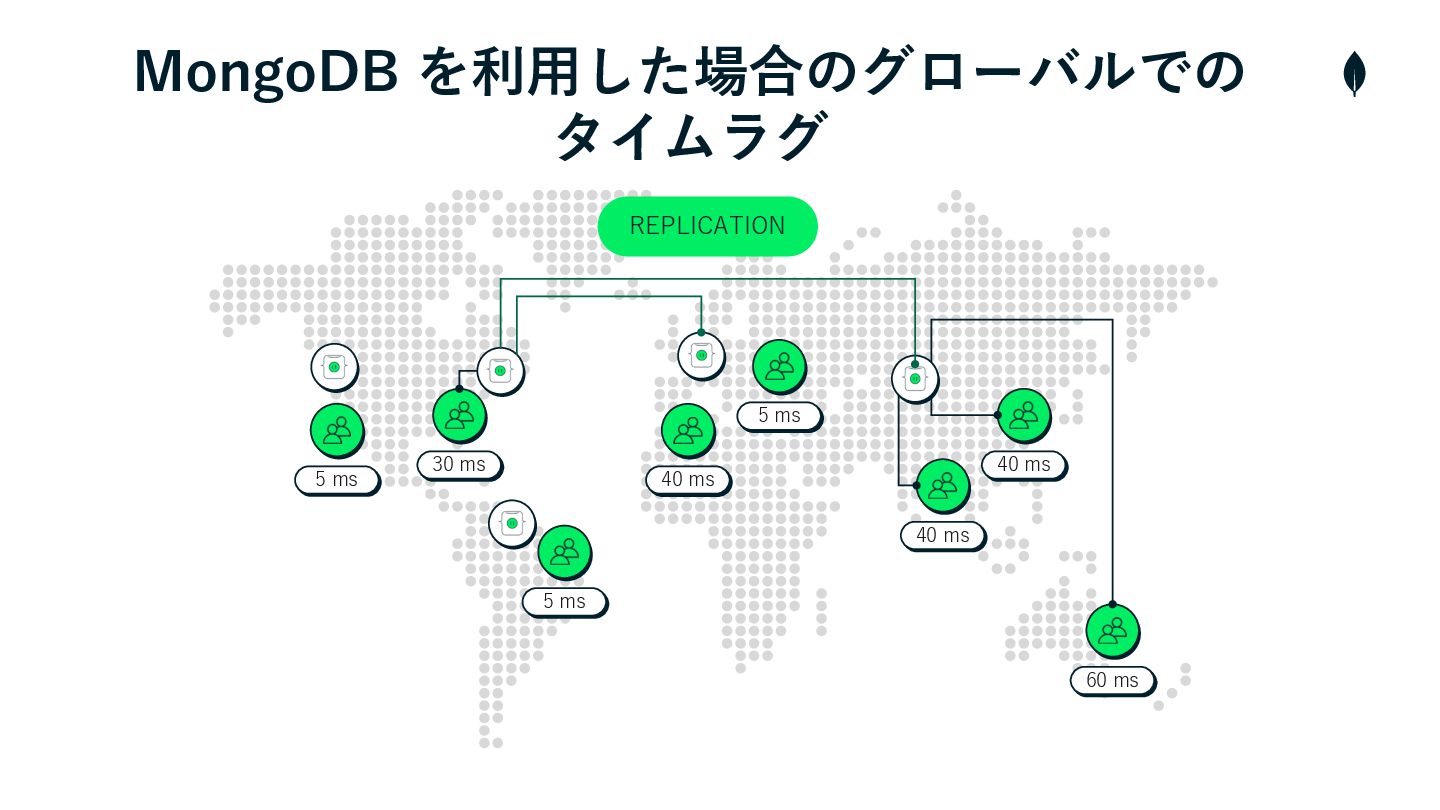 MongoDB を利用した場合のグローバルでのタイムラグ

REPLICATION

5 ms

30 ms

40 ms

5 ms

40 ms

40 ms

5 ms

60 ms